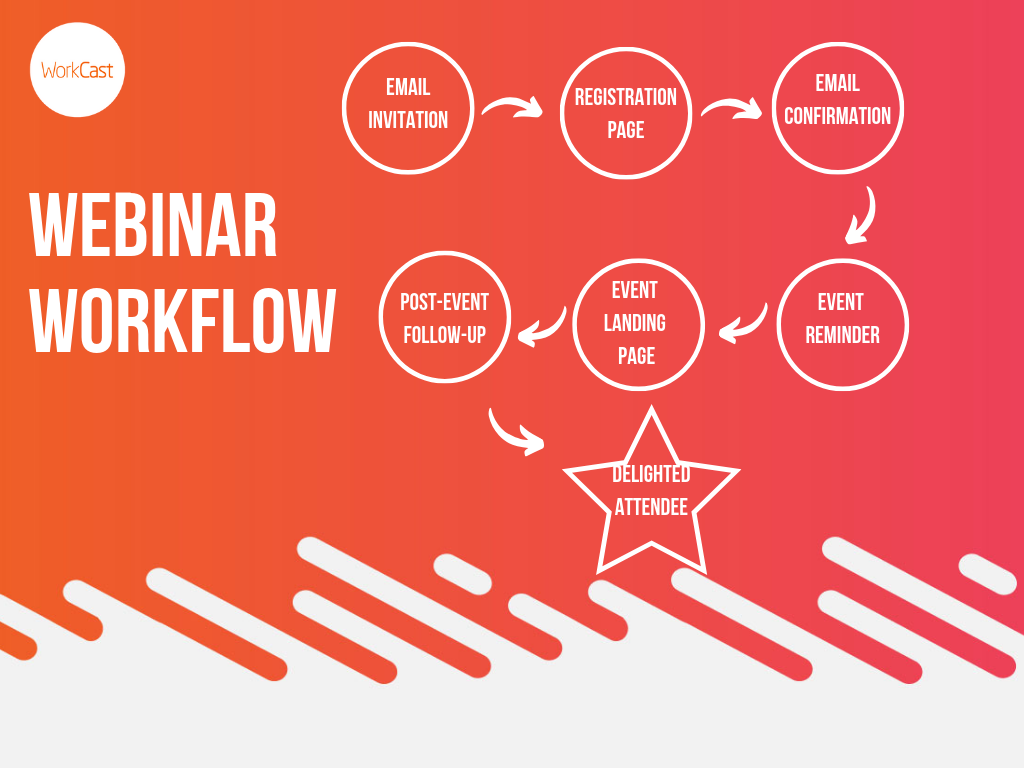 WorkCast

WEBINAR WORKFLOW

EMAIL INVITATION

REGISTRATION PAGE

EMAIL CONFIRMATION

EVENT REMINDER

EVENT LANDING PAGE

POST-EVENT FOLLOW-UP

DELIGHTED ATTENDEE